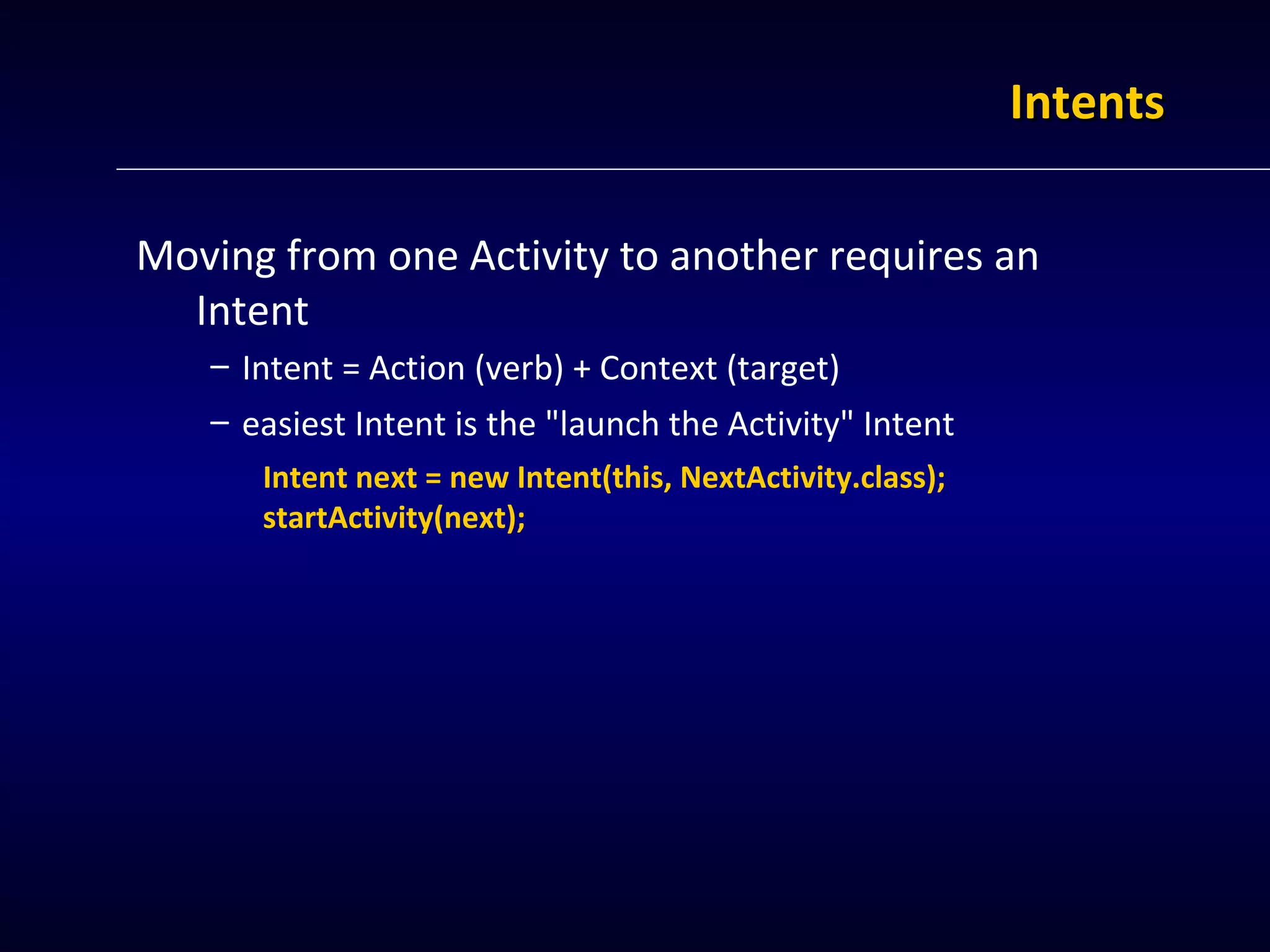 Intents

Moving from one Activity to another requires an Intent

– Intent = Action (verb) + Context (target)

– easiest Intent is the "launch the Activity" Intent

Intent next = new Intent(this, NextActivity.class);
startActivity(next);